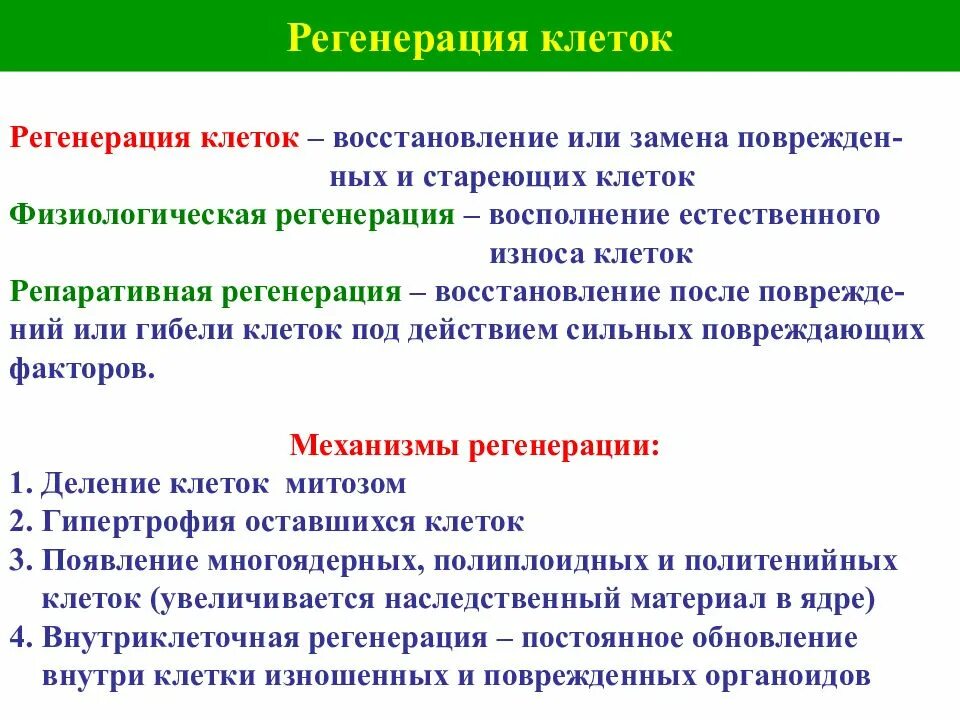 Регенерация клеток

Регенерация клеток – восстановление или замена поврежденных и стареющих клеток
Физиологическая регенерация – восполнение естественного износа клеток
Репаративная регенерация – восстановление после повреждений или гибели клеток под действием сильных повреждающих факторов.

Механизмы регенерации:
1. Деление клеток митозом
2. Гипертрофия оставшихся клеток
3. Появление многоядерных, полиплоидных и политенийных клеток (увеличивается наследственный материал в ядре)
4. Внутриклеточная регенерация – постоянное обновление внутри клетки изношенных и поврежденных органоидов